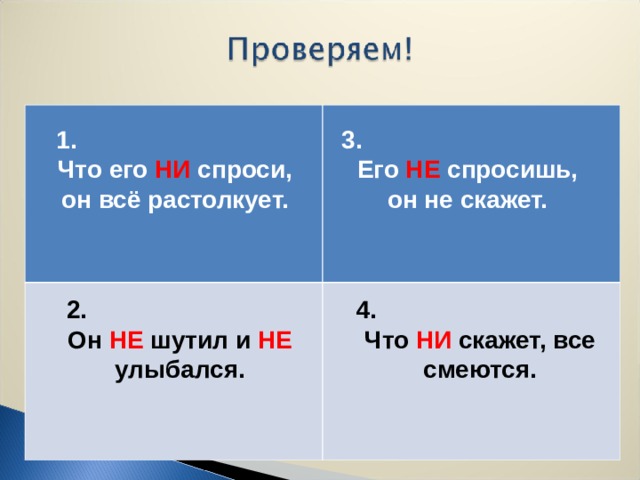 Проверяем!

| 1. Что его НИ спроси, он всё растолкует. | 3. Его НЕ спросишь, он не скажет. |
|---|---|
| 2. Он НЕ шутил и НЕ улыбался. | 4. Что НИ скажет, все смеются. |